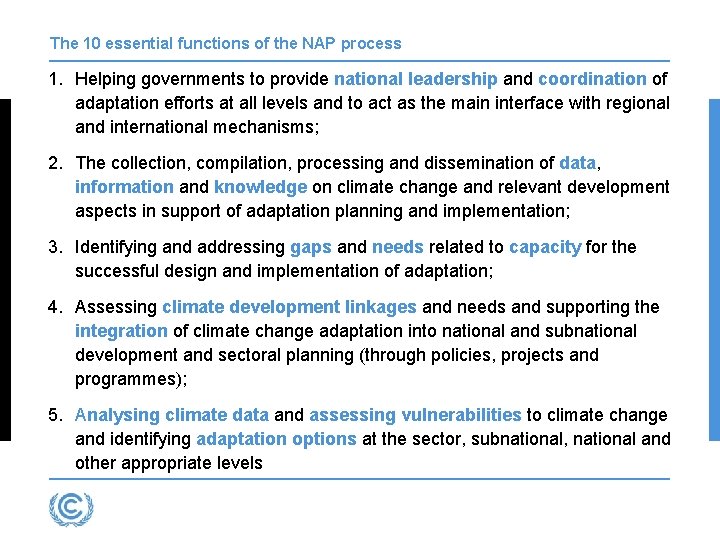 The 10 essential functions of the NAP process

1. Helping governments to provide national leadership and coordination of adaptation efforts at all levels and to act as the main interface with regional and international mechanisms;

2. The collection, compilation, processing and dissemination of data, information and knowledge on climate change and relevant development aspects in support of adaptation planning and implementation;

3. Identifying and addressing gaps and needs related to capacity for the successful design and implementation of adaptation;

4. Assessing climate development linkages and needs and supporting the integration of climate change adaptation into national and subnational development and sectoral planning (through policies, projects and programmes);

5. Analysing climate data and assessing vulnerabilities to climate change and identifying adaptation options at the sector, subnational, national and other appropriate levels